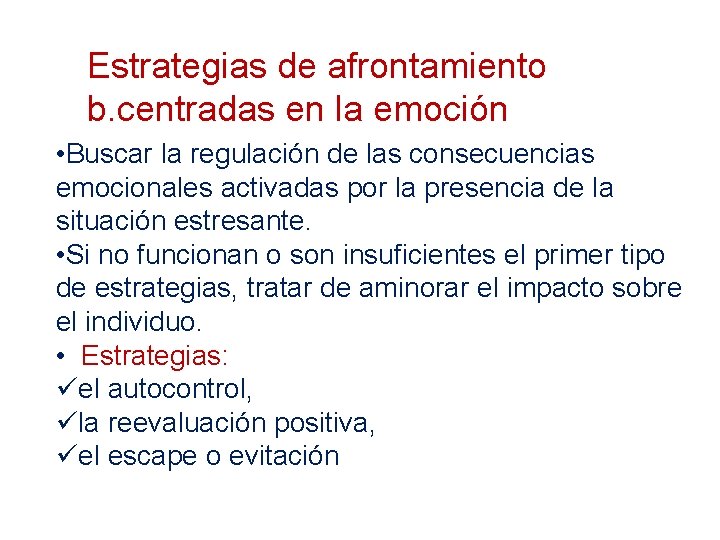 Estrategias de afrontamiento
b.centradas en la emoción

•Buscar la regulación de las consecuencias emocionales activadas por la presencia de la situación estresante.
•Si no funcionan o son insuficientes el primer tipo de estrategias, tratar de aminorar el impacto sobre el individuo.
• Estrategias:
✓el autocontrol,
✓la reevaluación positiva,
✓el escape o evitación